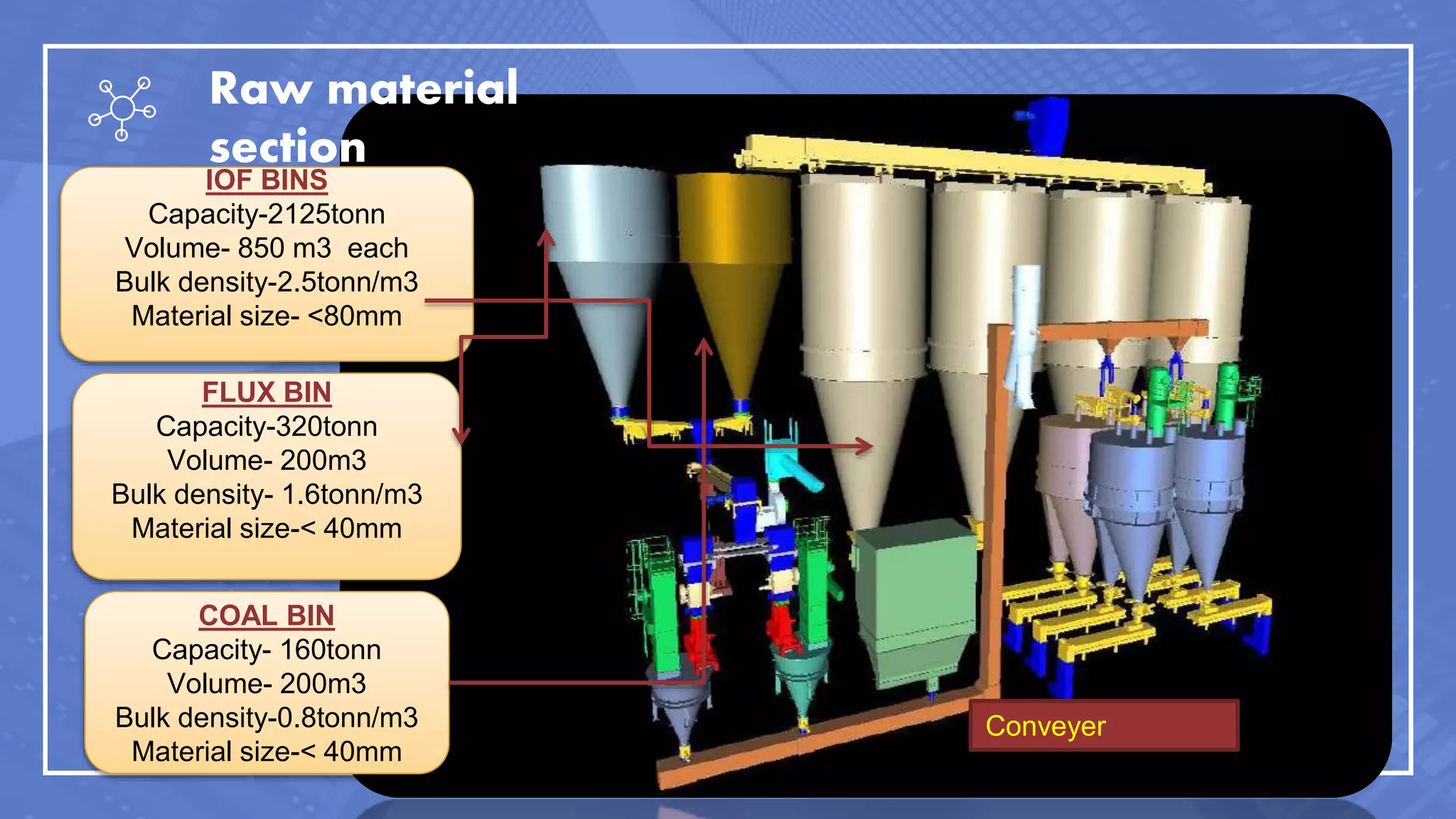 Raw material section

IOF BINS
Capacity-2125tonn
Volume- 850 m3 each
Bulk density-2.5tonn/m3
Material size- <80mm

FLUX BIN
Capacity-320tonn
Volume- 200m3
Bulk density- 1.6tonn/m3
Material size-< 40mm

COAL BIN
Capacity- 160tonn
Volume- 200m3
Bulk density-0.8tonn/m3
Material size-< 40mm

Conveyer